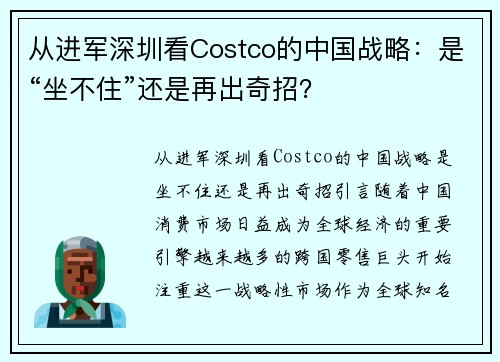 从进军深圳看Costco的中国战略：是“坐不住”还是再出奇招?

从进军深圳看Costco的中国战略是坐不住还是再出奇招引言随着中国消费市场日益成为全球经济的重要引擎越来越多的跨国零售巨头开始注重这一战略性市场作为全球知名